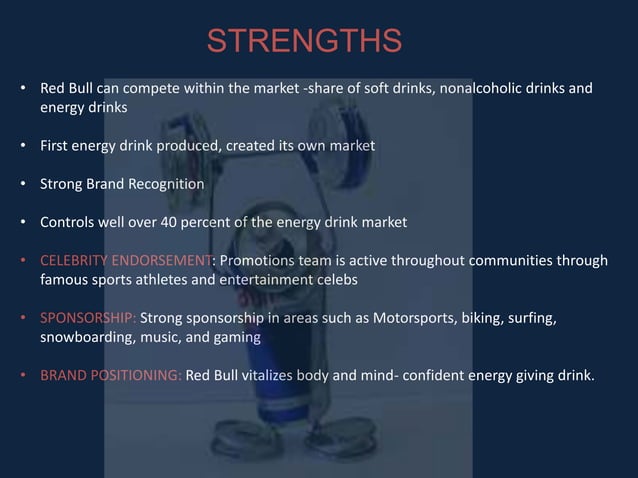 STRENGTHS

• Red Bull can compete within the market -share of soft drinks, nonalcoholic drinks and energy drinks

• First energy drink produced, created its own market

• Strong Brand Recognition

• Controls well over 40 percent of the energy drink market

• CELEBRITY ENDORSEMENT: Promotions team is active throughout communities through famous sports athletes and entertainment celebs

• SPONSORSHIP: Strong sponsorship in areas such as Motorsports, biking, surfing, snowboarding, music, and gaming

• BRAND POSITIONING: Red Bull vitalizes body and mind- confident energy giving drink.